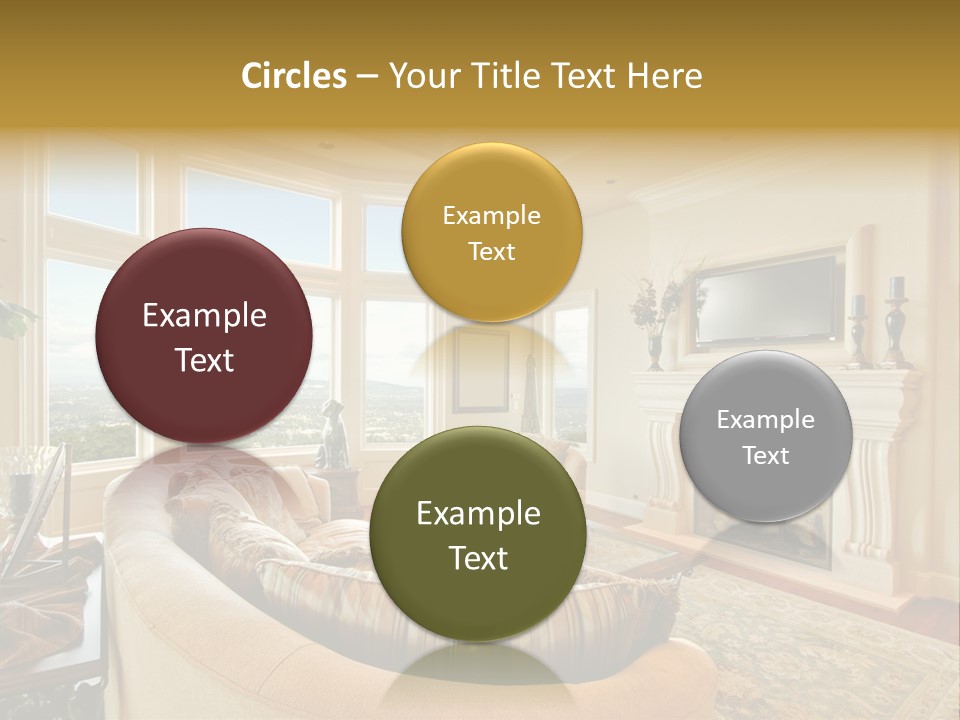 Circles – Your Title Text Here

Example Text

Example Text

Example Text

Example Text